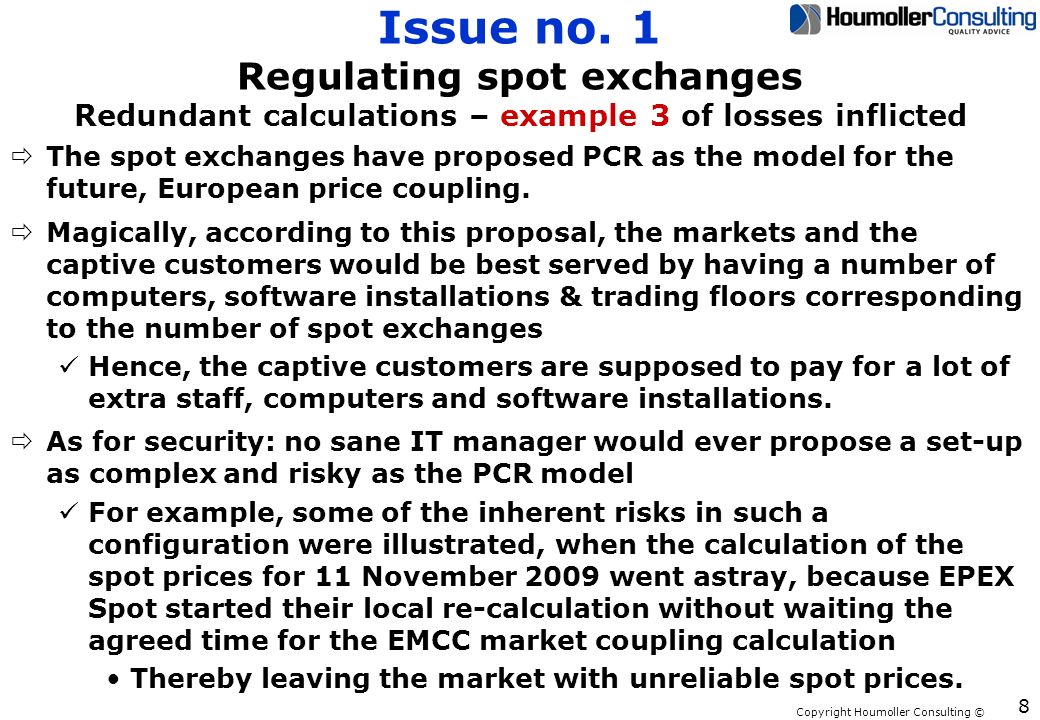 Issue no. 1

HoumollerConsulting
QUALITY ADVICE

Regulating spot exchanges

Redundant calculations – example 3 of losses inflicted

⇨ The spot exchanges have proposed PCR as the model for the future, European price coupling.

⇨ Magically, according to this proposal, the markets and the captive customers would be best served by having a number of computers, software installations & trading floors corresponding to the number of spot exchanges

✓ Hence, the captive customers are supposed to pay for a lot of extra staff, computers and software installations.

⇨ As for security: no sane IT manager would ever propose a set-up as complex and risky as the PCR model

✓ For example, some of the inherent risks in such a configuration were illustrated, when the calculation of the spot prices for 11 November 2009 went astray, because EPEX Spot started their local re-calculation without waiting the agreed time for the EMCC market coupling calculation

• Thereby leaving the market with unreliable spot prices.

Copyright Houmoller Consulting ©

8